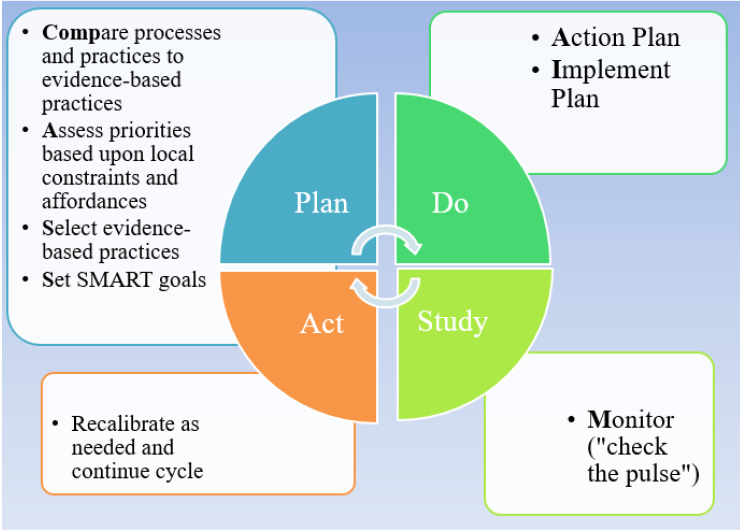 • Compare processes and practices to evidence-based practices
• Assess priorities based upon local constraints and affordances
• Select evidence-based practices
• Set SMART goals

• Action Plan
• Implement Plan

Plan

Do

Act

Study

• Recalibrate as needed and continue cycle

• Monitor ("check the pulse")